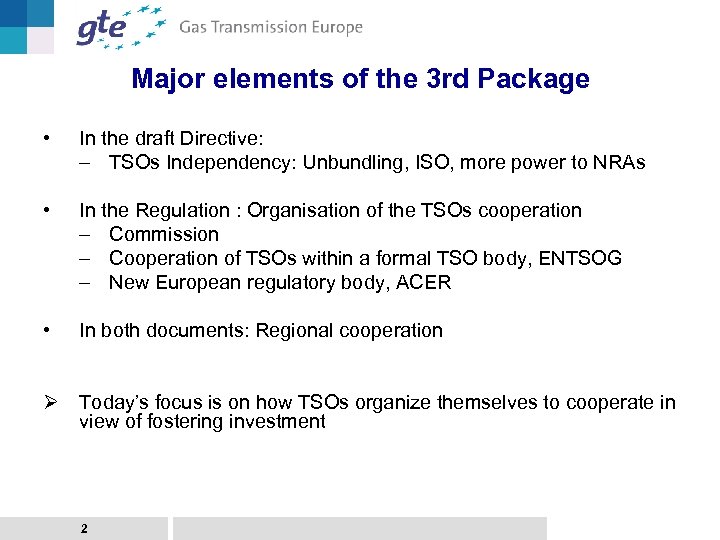 gte Gas Transmission Europe

Major elements of the 3rd Package

• In the draft Directive:
– TSOs Independency: Unbundling, ISO, more power to NRAs

• In the Regulation : Organisation of the TSOs cooperation
– Commission
– Cooperation of TSOs within a formal TSO body, ENTSOG
– New European regulatory body, ACER

• In both documents: Regional cooperation

➢ Today's focus is on how TSOs organize themselves to cooperate in view of fostering investment

2